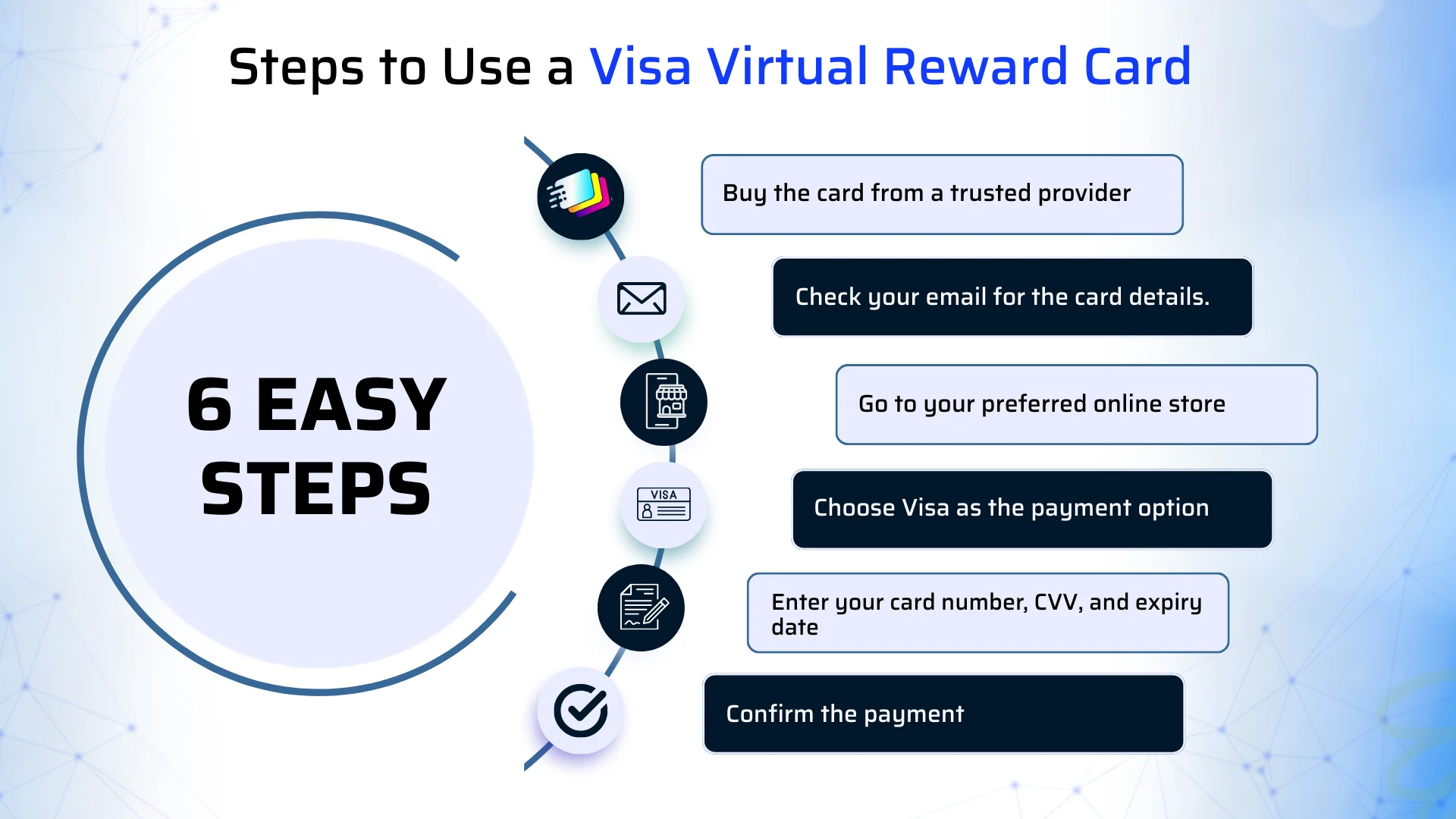 Steps to Use a Visa Virtual Reward Card

6 EASY STEPS

Buy the card from a trusted provider

Check your email for the card details.

Go to your preferred online store

VISA

Choose Visa as the payment option

Enter your card number, CVV, and expiry date

Confirm the payment